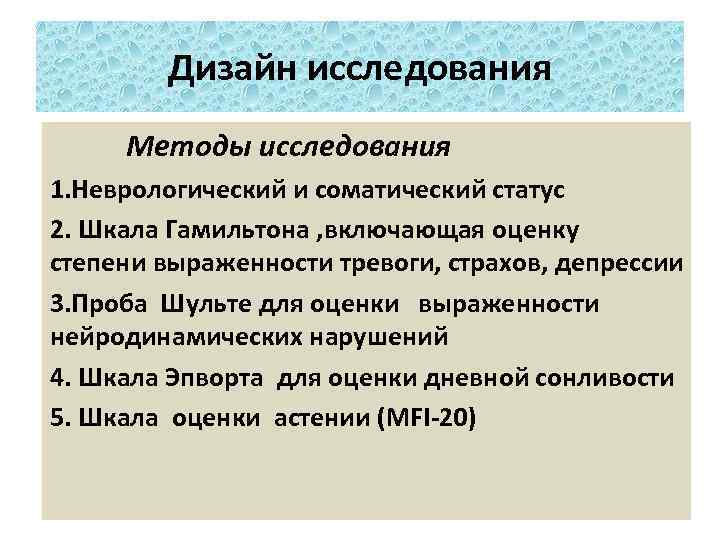 Дизайн исследования

Методы исследования

1.Неврологический и соматический статус

2. Шкала Гамильтона ,включающая оценку степени выраженности тревоги, страхов, депрессии

3.Проба Шульте для оценки выраженности нейродинамических нарушений

4. Шкала Эпворта для оценки дневной сонливости

5. Шкала оценки астении (MFI-20)